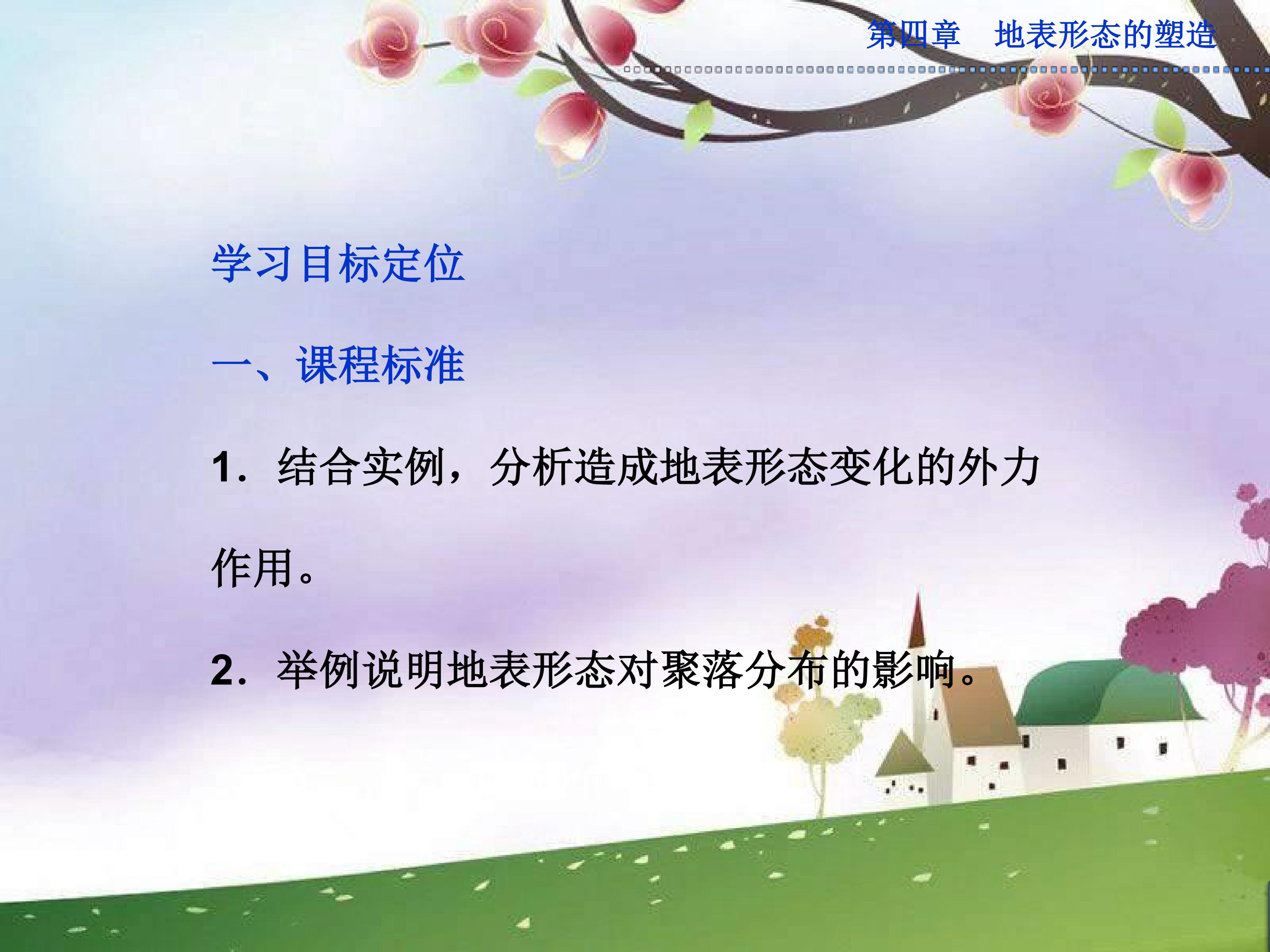 第四章　地表形态的塑造

学习目标定位

一、课程标准

1．结合实例，分析造成地表形态变化的外力作用。

2．举例说明地表形态对聚落分布的影响。